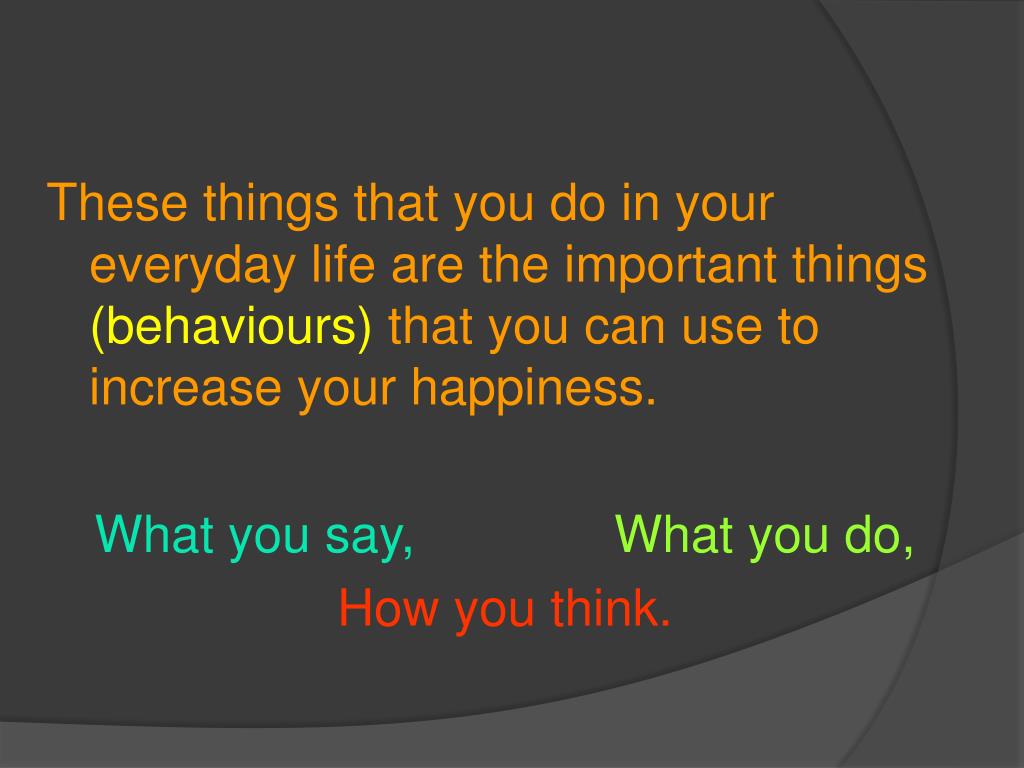 These things that you do in your everyday life are the important things (behaviours) that you can use to increase your happiness.

What you say, What you do,

How you think.